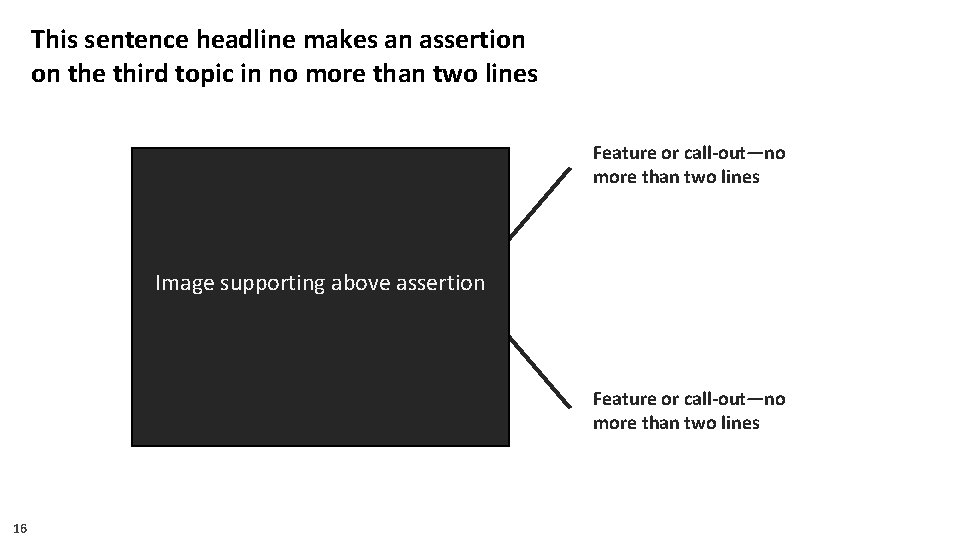 This sentence headline makes an assertion on the third topic in no more than two lines

Image supporting above assertion

Feature or call-out—no more than two lines

Feature or call-out—no more than two lines

16